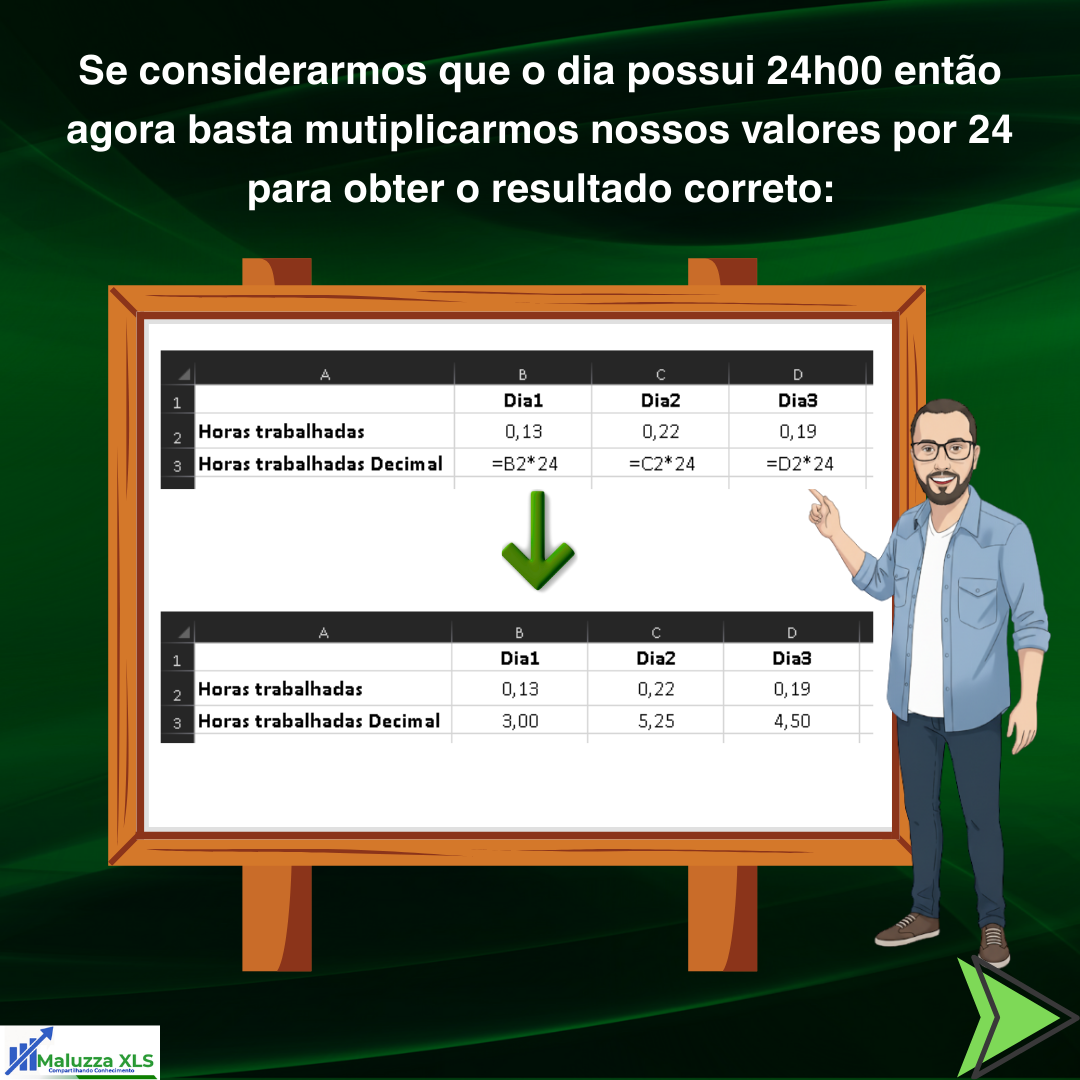 Se considerarmos que o dia possui 24h00 então agora basta mutiplicarmos nossos valores por 24 para obter o resultado correto:

| | A | B | C | D |
|---|---|---|---|---|
| 1 | | Dia1 | Dia2 | Dia3 |
| 2 | Horas trabalhadas | 0,13 | 0,22 | 0,19 |
| 3 | Horas trabalhadas Decimal | =B2*24 | =C2*24 | =D2*24 |

| | A | B | C | D |
|---|---|---|---|---|
| 1 | | Dia1 | Dia2 | Dia3 |
| 2 | Horas trabalhadas | 0,13 | 0,22 | 0,19 |
| 3 | Horas trabalhadas Decimal | 3,00 | 5,25 | 4,50 |

Maluzza XLS
Compartilhando Conhecimento